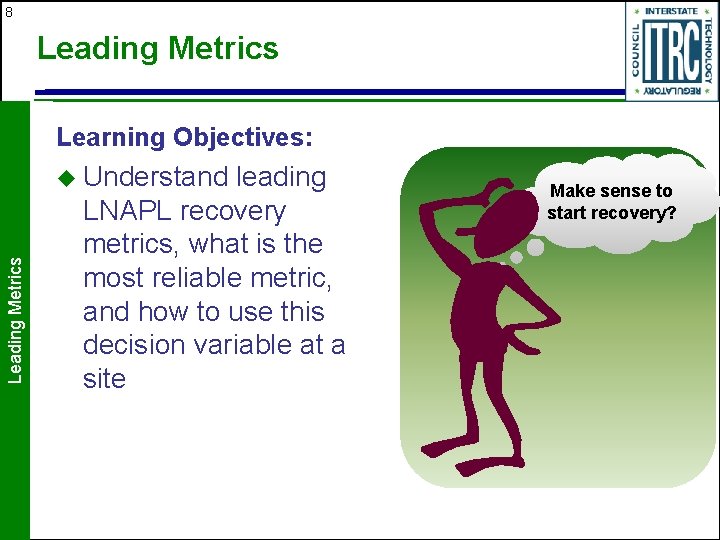 8

Leading Metrics

INTERSTATE TECHNOLOGY REGULATORY COUNCIL ITRC

Leading Metrics

Learning Objectives:

◆ Understand leading LNAPL recovery metrics, what is the most reliable metric, and how to use this decision variable at a site

Make sense to start recovery?